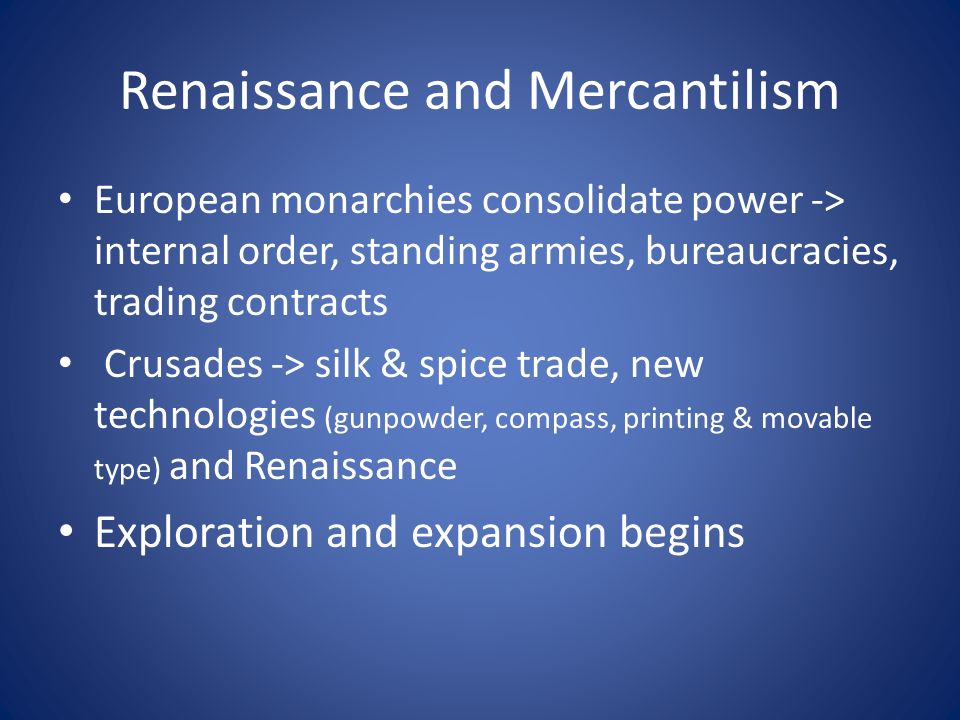 Renaissance and Mercantilism

• European monarchies consolidate power -> internal order, standing armies, bureaucracies, trading contracts

• Crusades -> silk & spice trade, new technologies (gunpowder, compass, printing & movable type) and Renaissance

• Exploration and expansion begins